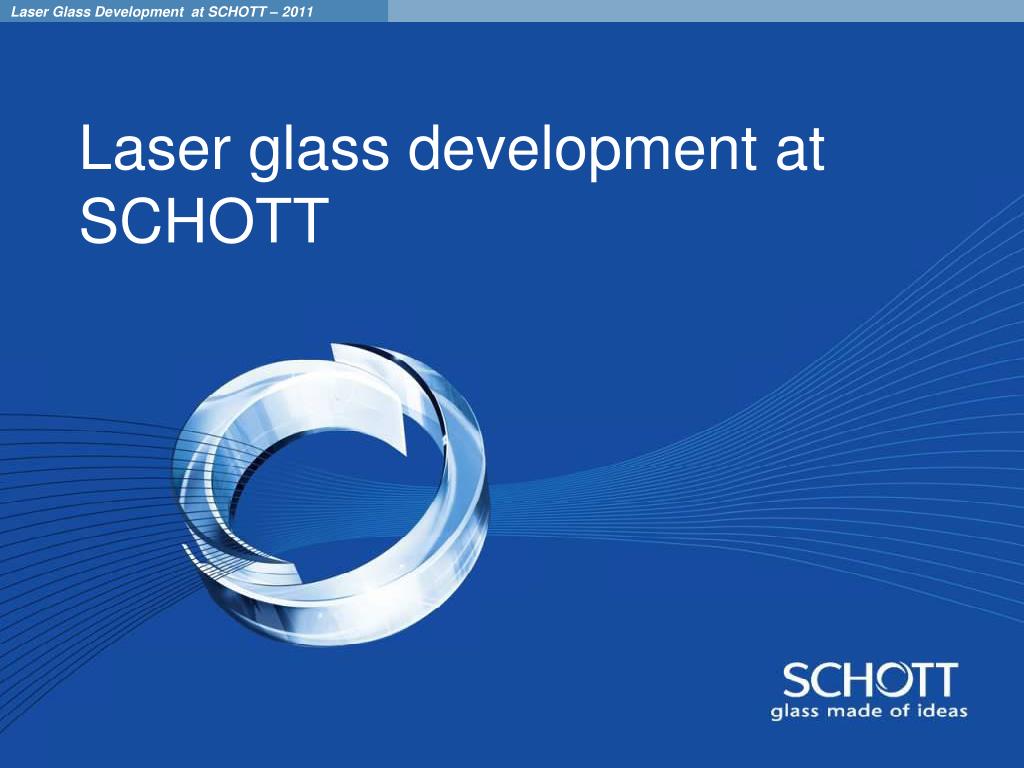 Laser Glass Development at SCHOTT – 2011

Laser glass development at SCHOTT

SCHOTT
glass made of ideas